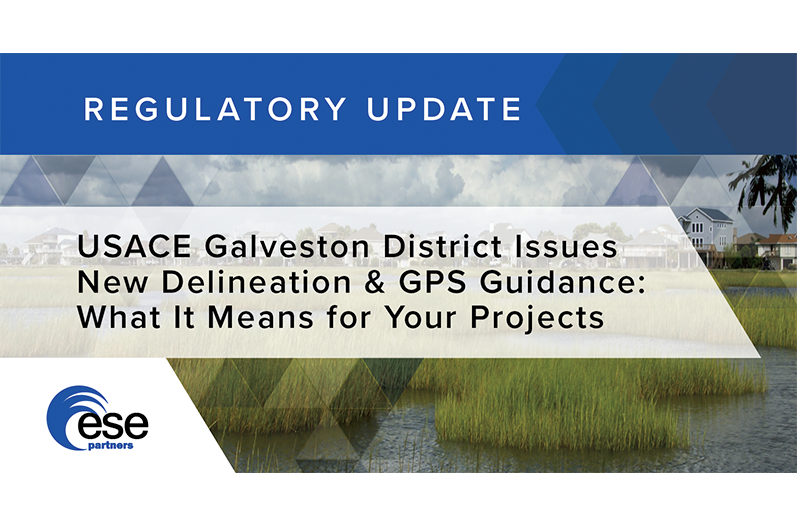 REGULATORY UPDATE

USACE Galveston District Issues New Delineation & GPS Guidance: What It Means for Your Projects

ese
partners